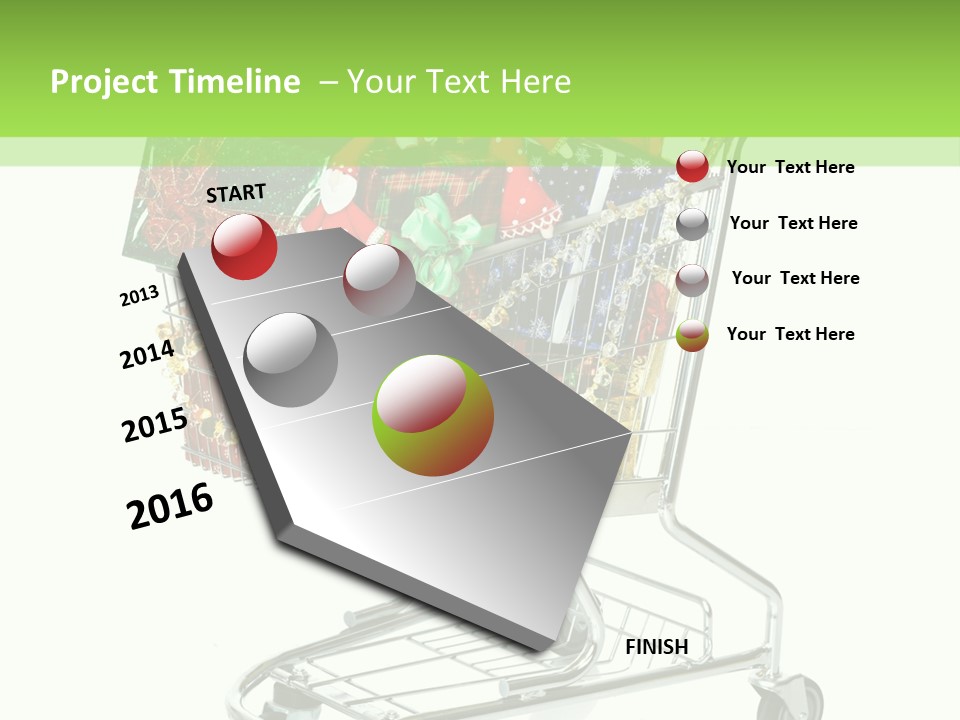 Project Timeline – Your Text Here

START

2013

2014

2015

2016

FINISH

Your Text Here

Your Text Here

Your Text Here

Your Text Here